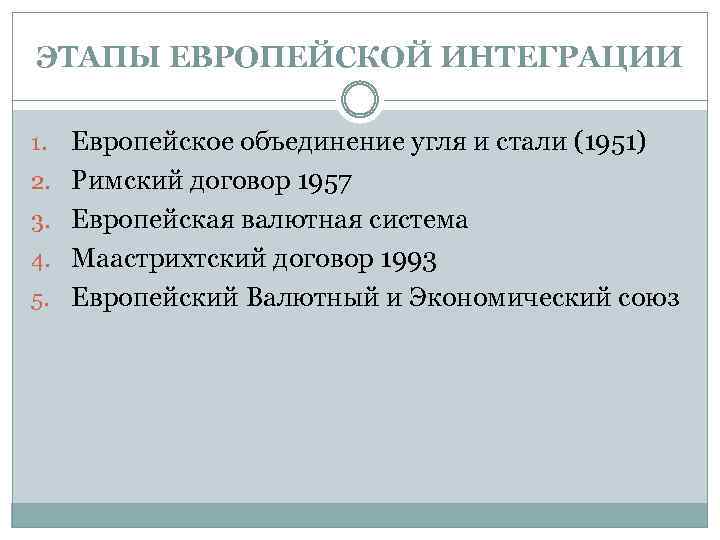 ЭТАПЫ ЕВРОПЕЙСКОЙ ИНТЕГРАЦИИ

1. Европейское объединение угля и стали (1951)
2. Римский договор 1957
3. Европейская валютная система
4. Маастрихтский договор 1993
5. Европейский Валютный и Экономический союз